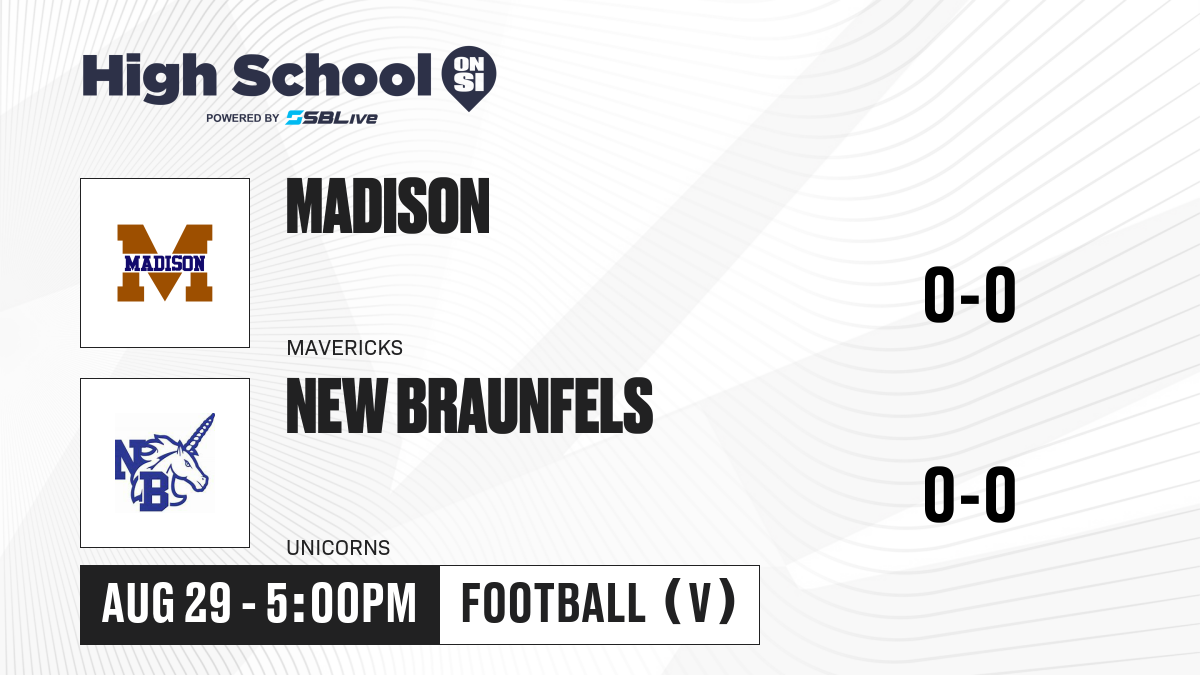 High School ON SI
POWERED BY SBLive

MADISON
MADISON
0-0
MAVERICKS

NB
NEW BRAUNFELS
0-0
UNICORNS

AUG 29 - 5:00PM
FOOTBALL (V)